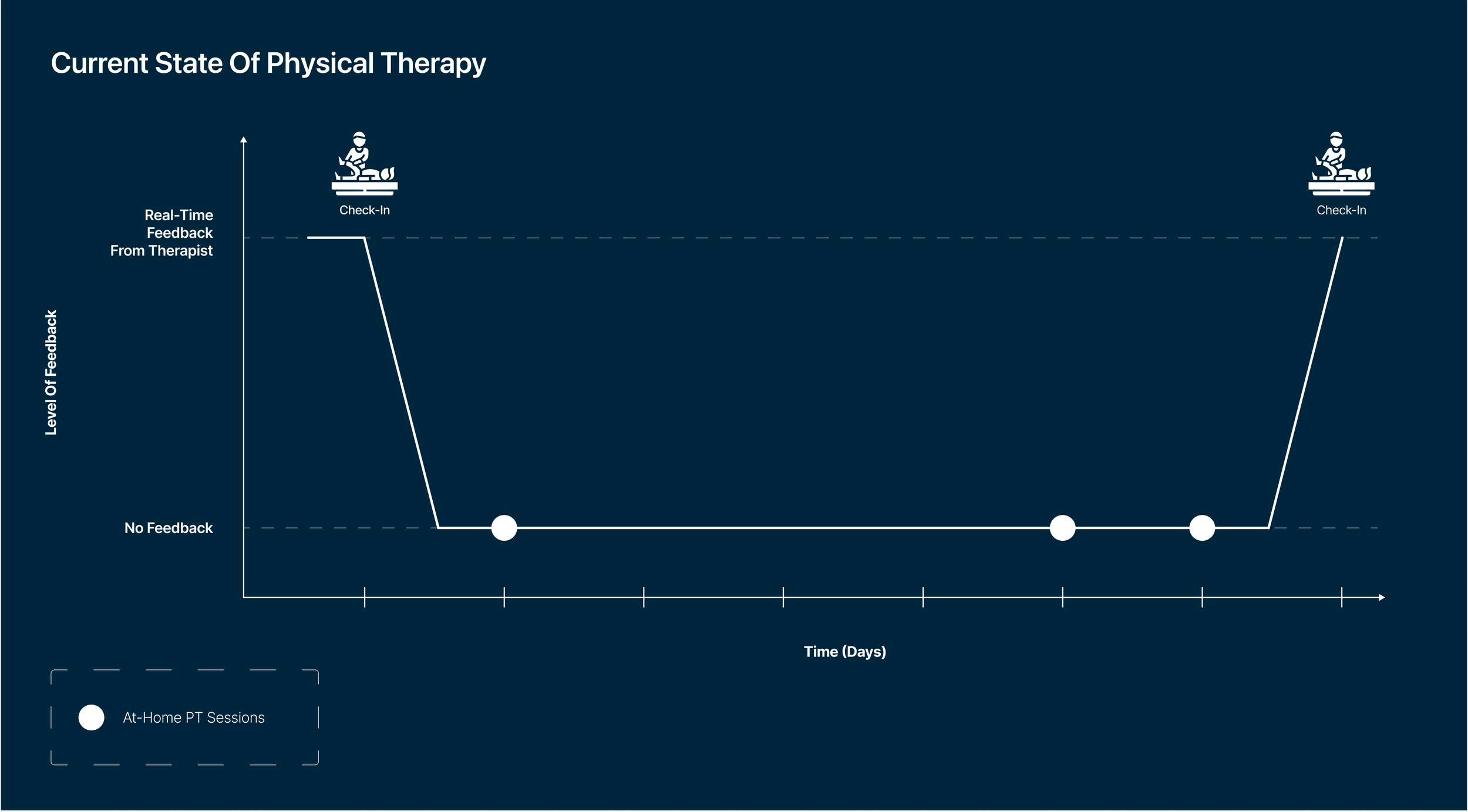 Current State Of Physical Therapy

Check-In

Check-In

Real-Time Feedback From Therapist

Level Of Feedback

No Feedback

Time (Days)

At-Home PT Sessions